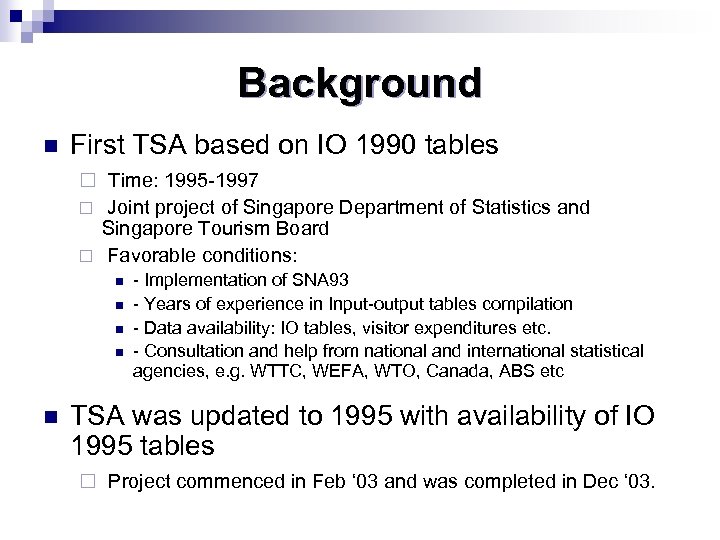 Background

First TSA based on IO 1990 tables

Time: 1995-1997

Joint project of Singapore Department of Statistics and Singapore Tourism Board

Favorable conditions:

- Implementation of SNA93

- Years of experience in Input-output tables compilation

- Data availability: IO tables, visitor expenditures etc.

- Consultation and help from national and international statistical agencies, e.g. WTTC, WEFA, WTO, Canada, ABS etc

TSA was updated to 1995 with availability of IO 1995 tables

Project commenced in Feb '03 and was completed in Dec '03.